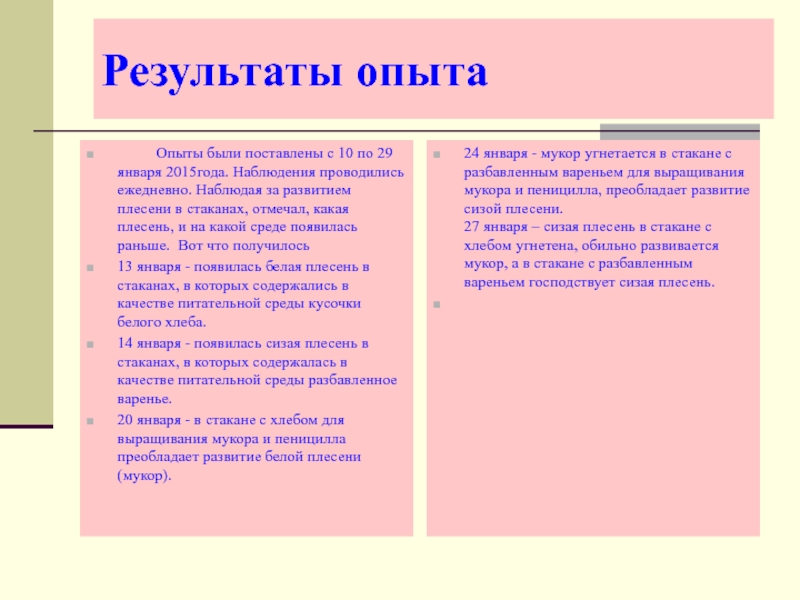 Результаты опыта

Опыты были поставлены с 10 по 29 января 2015года. Наблюдения проводились ежедневно. Наблюдая за развитием плесени в стаканах, отмечал, какая плесень, и на какой среде появилась раньше. Вот что получилось

13 января - появилась белая плесень в стаканах, в которых содержались в качестве питательной среды кусочки белого хлеба.

14 января - появилась сизая плесень в стаканах, в которых содержалась в качестве питательной среды разбавленное варенье.

20 января - в стакане с хлебом для выращивания мукора и пеницилла преобладает развитие белой плесени (мукор).

24 января - мукор угнетается в стакане с разбавленным вареньем для выращивания мукора и пеницилла, преобладает развитие сизой плесени.
27 января – сизая плесень в стакане с хлебом угнетена, обильно развивается мукор, а в стакане с разбавленным вареньем господствует сизая плесень.